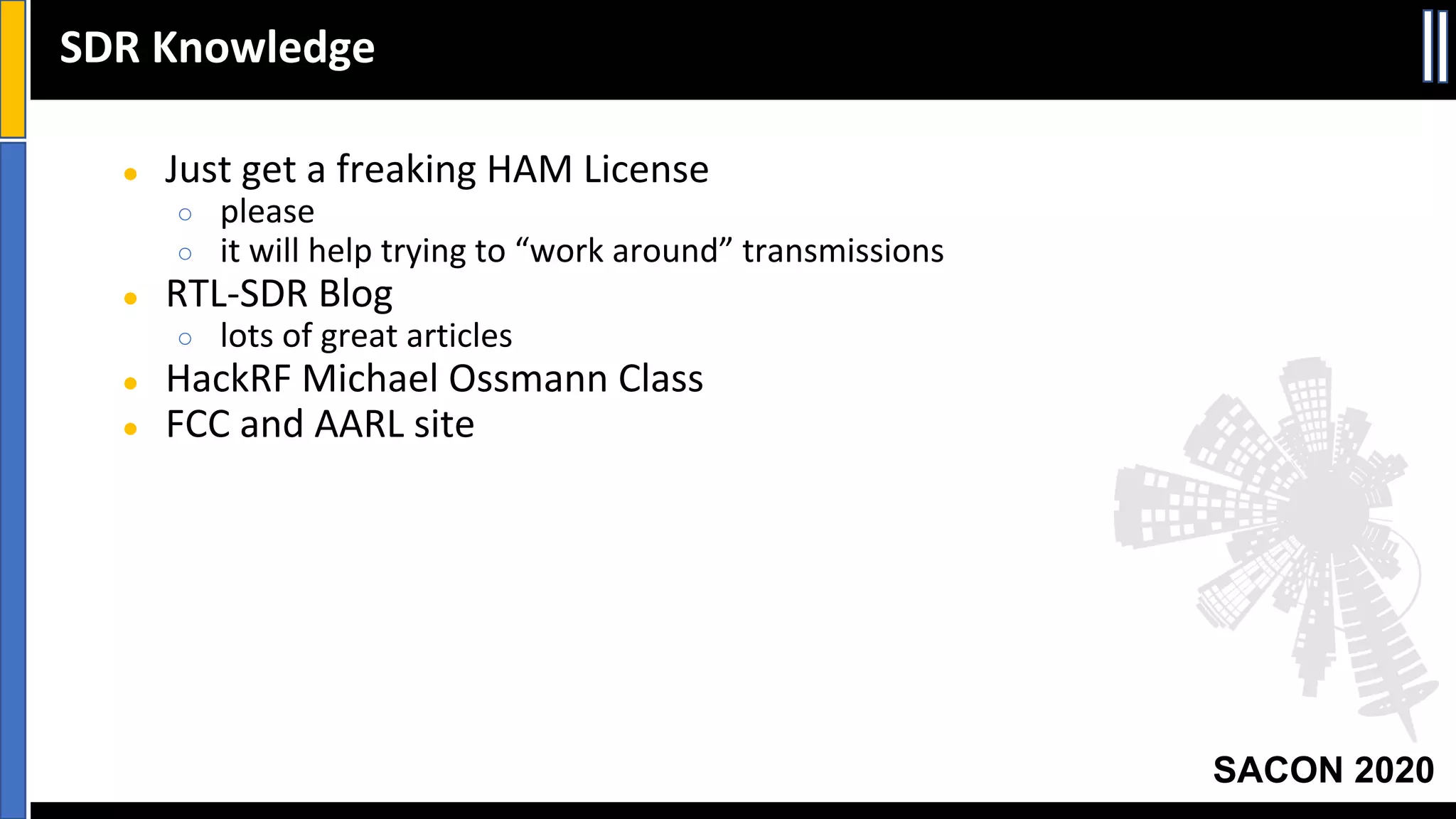 SDR Knowledge

- Just get a freaking HAM License
  - please
  - it will help trying to “work around” transmissions
- RTL-SDR Blog
  - lots of great articles
- HackRF Michael Ossmann Class
- FCC and AARL site

SACON 2020